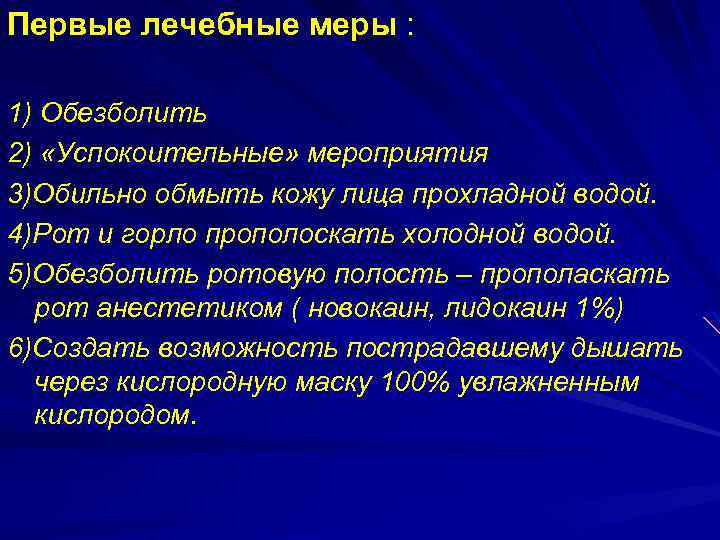 Первые лечебные меры :

1) Обезболить

2) «Успокоительные» мероприятия

3)Обильно обмыть кожу лица прохладной водой.

4)Рот и горло прополоскать холодной водой.

5)Обезболить ротовую полость – прополаскать рот анестетиком ( новокаин, лидокаин 1%)

6)Создать возможность пострадавшему дышать через кислородную маску 100% увлажненным кислородом.